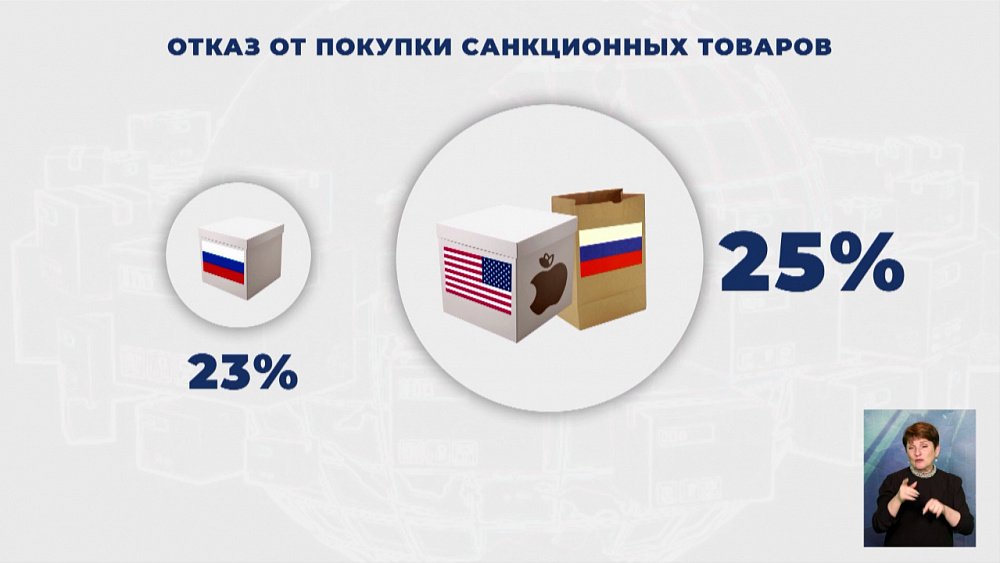 ОТКАЗ ОТ ПОКУПКИ САНКЦИОННЫХ ТОВАРОВ

23%

25%